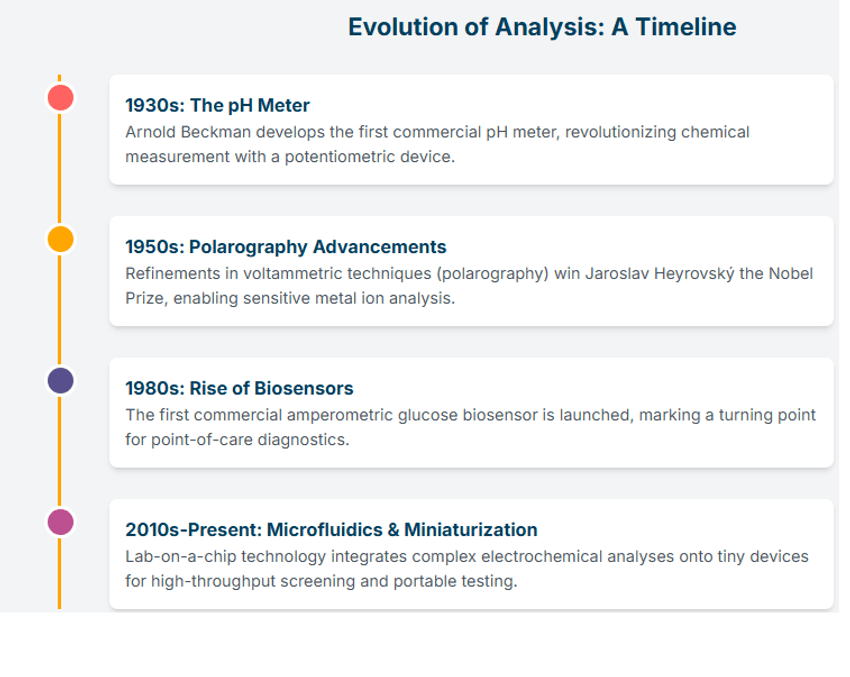 Evolution of Analysis: A Timeline

1930s: The pH Meter
Arnold Beckman develops the first commercial pH meter, revolutionizing chemical measurement with a potentiometric device.

1950s: Polarography Advancements
Refinements in voltammetric techniques (polarography) win Jaroslav Heyrovský the Nobel Prize, enabling sensitive metal ion analysis.

1980s: Rise of Biosensors
The first commercial amperometric glucose biosensor is launched, marking a turning point for point-of-care diagnostics.

2010s-Present: Microfluidics & Miniaturization
Lab-on-a-chip technology integrates complex electrochemical analyses onto tiny devices for high-throughput screening and portable testing.